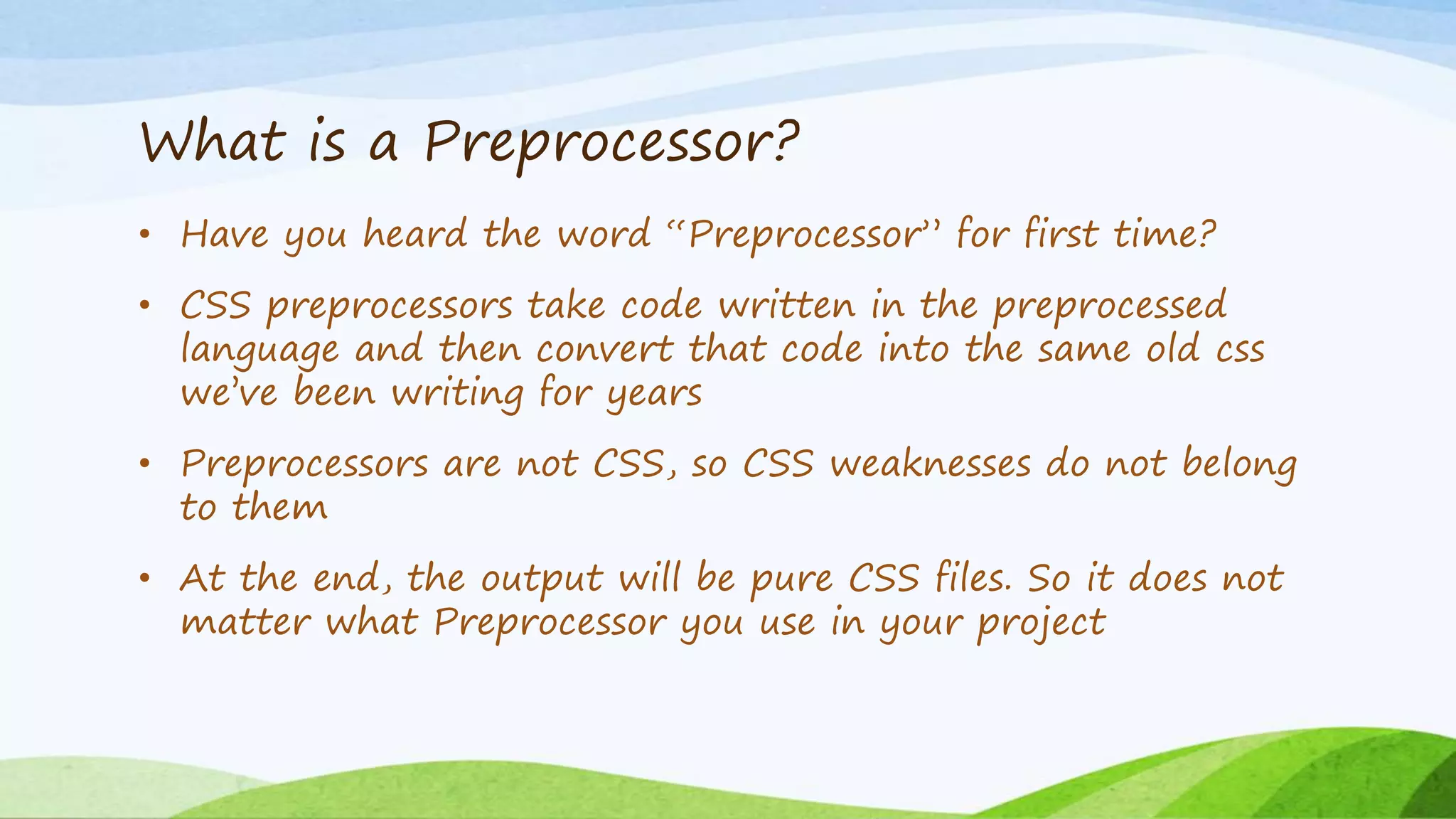 What is a Preprocessor?

• Have you heard the word “Preprocessor” for first time?

• CSS preprocessors take code written in the preprocessed language and then convert that code into the same old css we’ve been writing for years

• Preprocessors are not CSS, so CSS weaknesses do not belong to them

• At the end, the output will be pure CSS files. So it does not matter what Preprocessor you use in your project